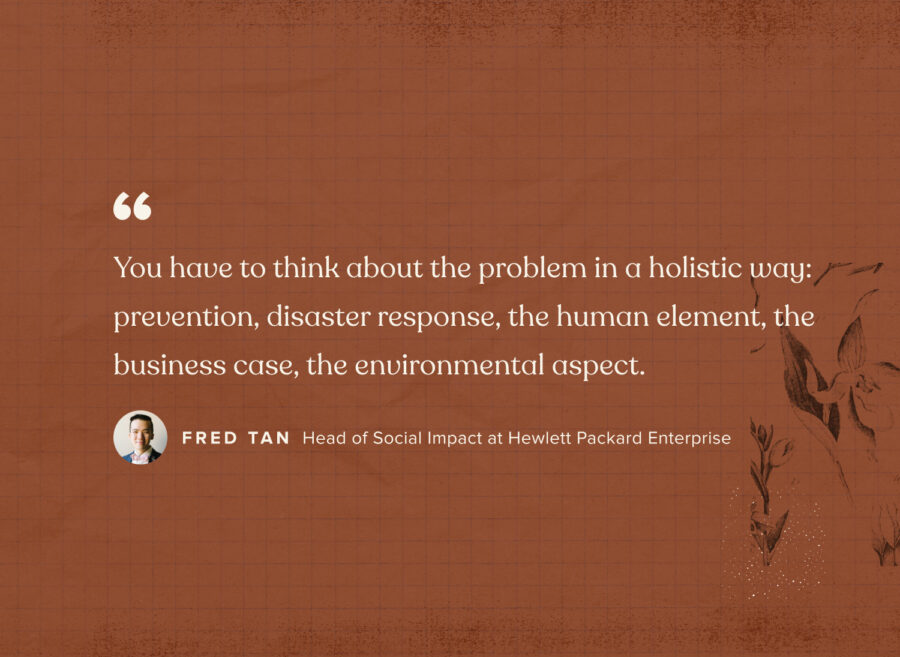 “

You have to think about the problem in a holistic way: prevention, disaster response, the human element, the business case, the environmental aspect.

FRED TAN Head of Social Impact at Hewlett Packard Enterprise